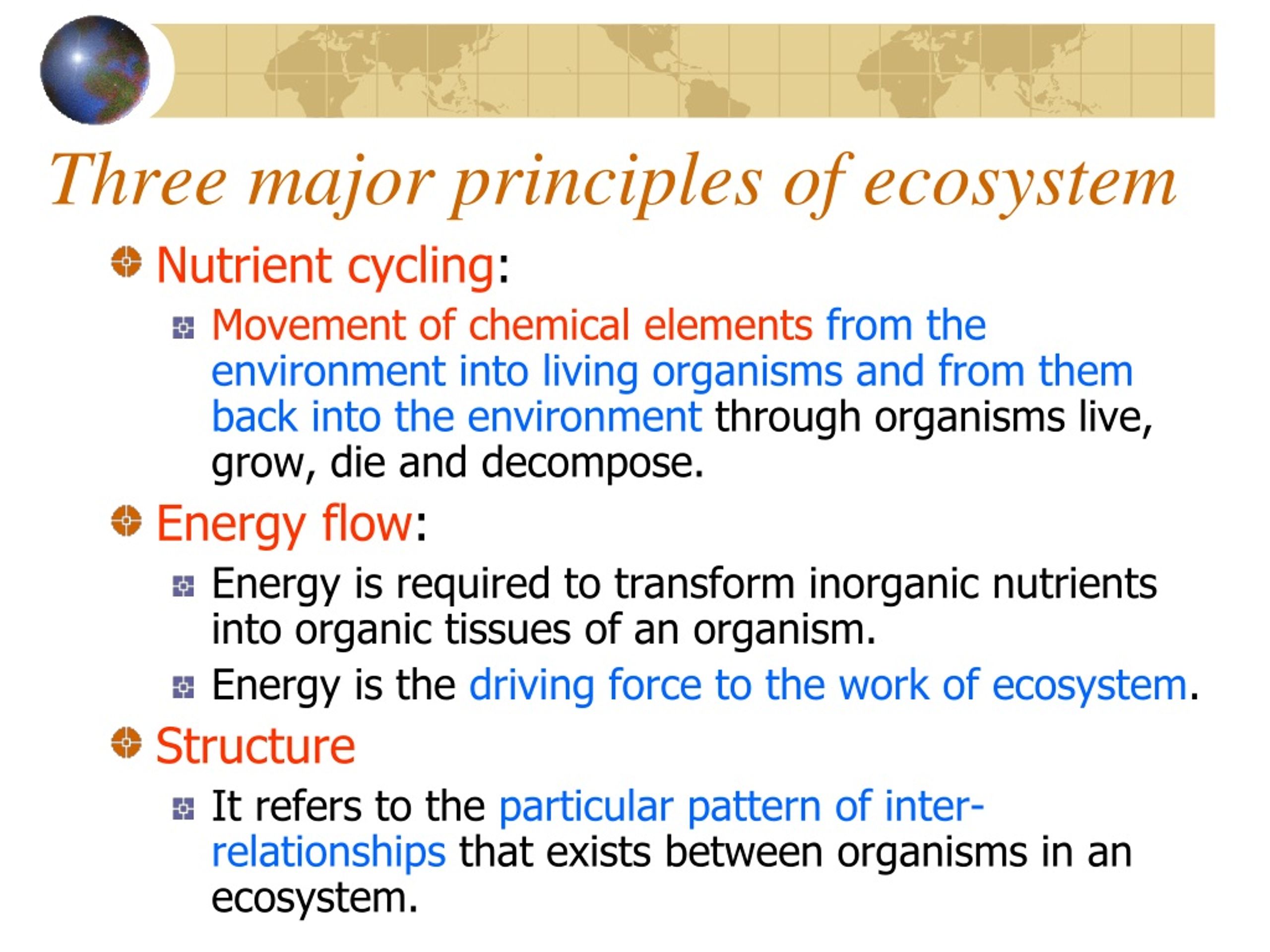 Three major principles of ecosystem

Nutrient cycling:

Movement of chemical elements from the environment into living organisms and from them back into the environment through organisms live, grow, die and decompose.

Energy flow:

Energy is required to transform inorganic nutrients into organic tissues of an organism.

Energy is the driving force to the work of ecosystem.

Structure

It refers to the particular pattern of inter-relationships that exists between organisms in an ecosystem.